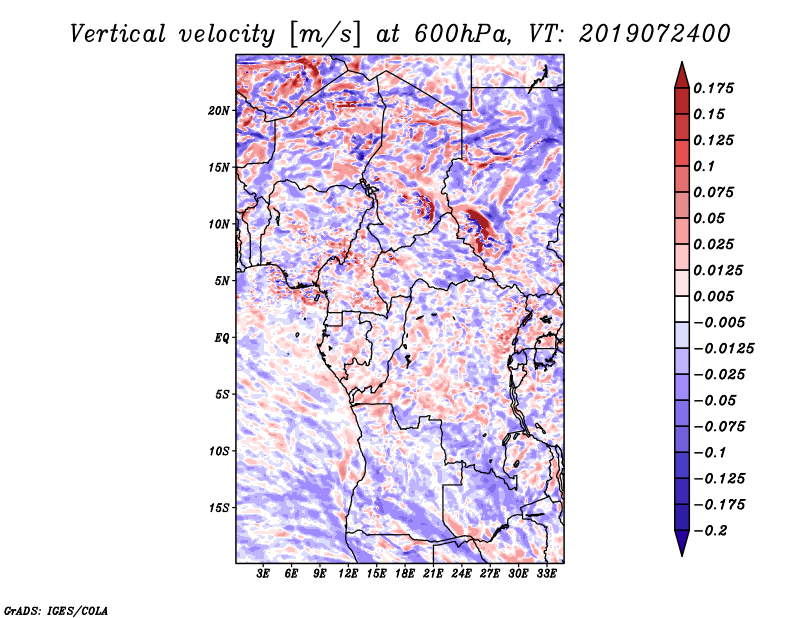 Vertical velocity [m/s] at 600hPa, VT: 2019072400

20N
15N
10N
5N
EQ
5S
10S
15S

3E 6E 9E 12E 15E 18E 21E 24E 27E 30E 33E

0.175
0.15
0.125
0.1
0.075
0.05
0.025
0.0125
0.005
−0.005
−0.0125
−0.025
−0.05
−0.075
−0.1
−0.125
−0.175
−0.2

GrADS: IGES/COLA